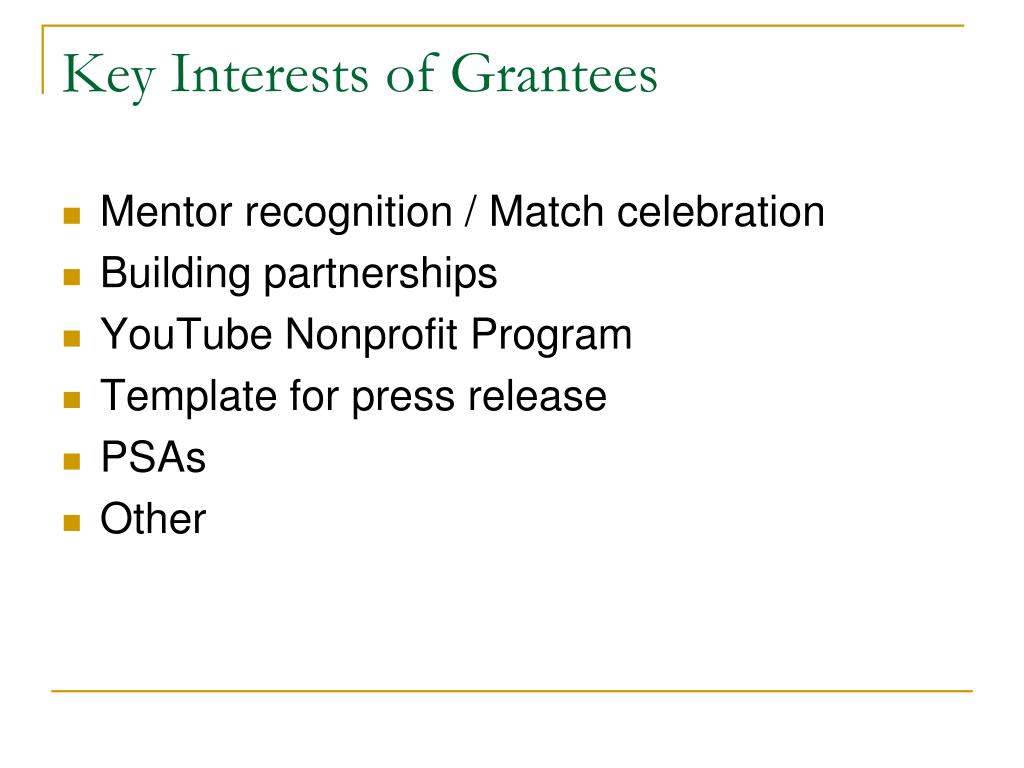 Key Interests of Grantees

- Mentor recognition / Match celebration
- Building partnerships
- YouTube Nonprofit Program
- Template for press release
- PSAs
- Other